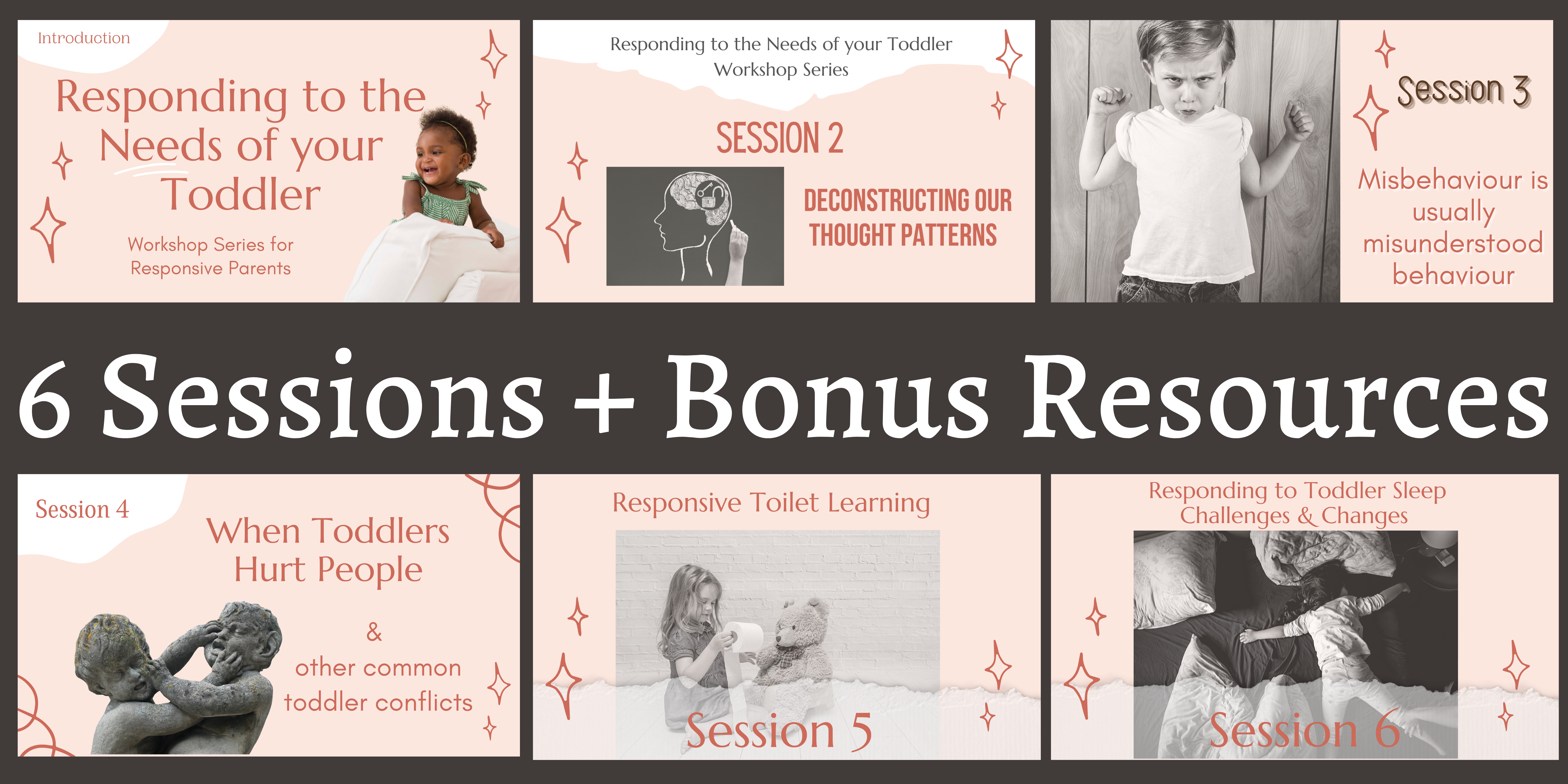 Introduction

Responding to the Needs of your Toddler

Workshop Series for Responsive Parents

Responding to the Needs of your Toddler Workshop Series

SESSION 2

DECONSTRUCTING OUR THOUGHT PATTERNS

Session 3

Misbehaviour is usually misunderstood behaviour

6 Sessions + Bonus Resources

Session 4

When Toddlers Hurt People

&

other common toddler conflicts

Responsive Toilet Learning

Session 5

Responding to Toddler Sleep Challenges & Changes

Session 6